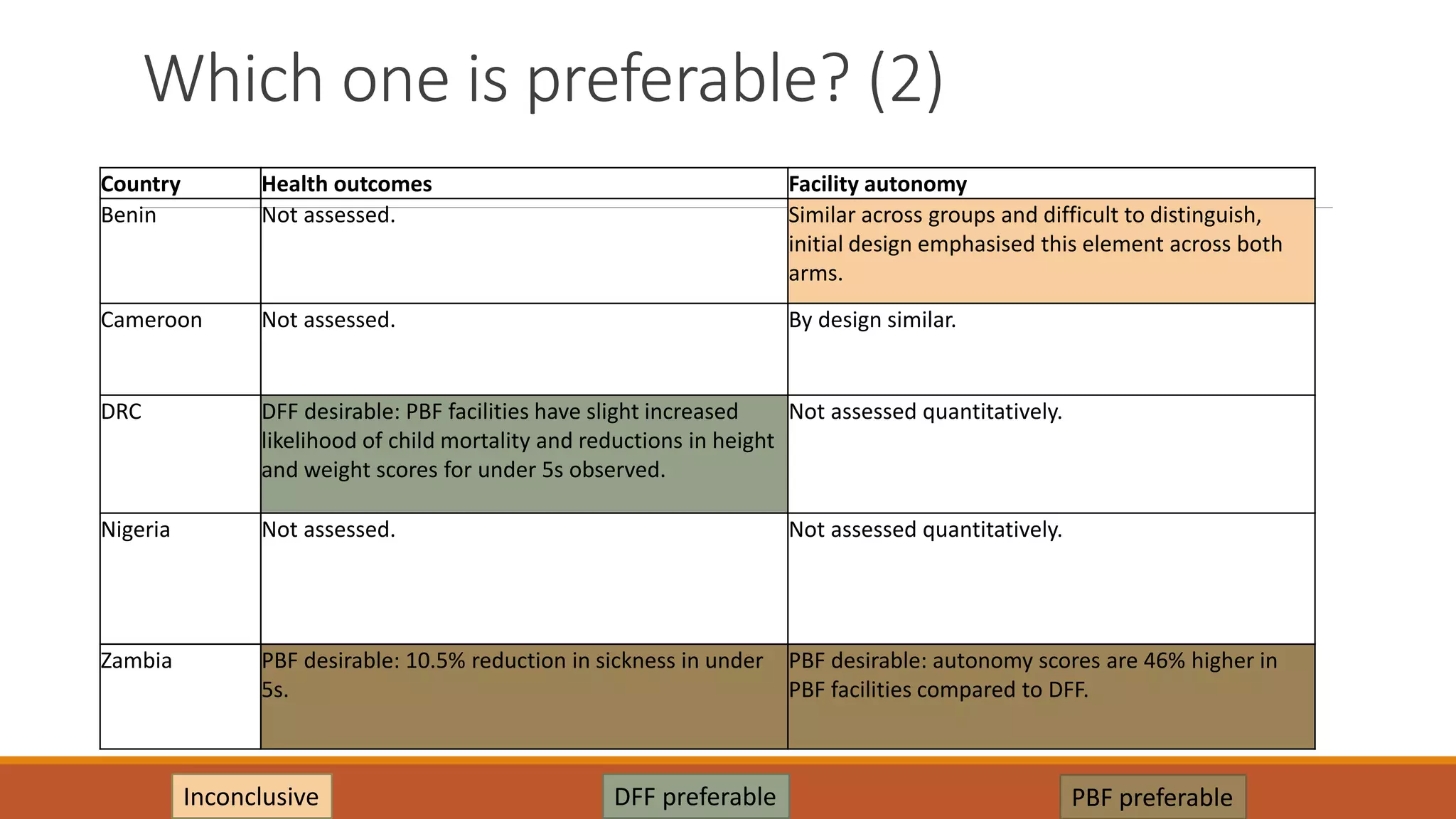 Which one is preferable? (2)

| Country | Health outcomes | Facility autonomy |
|---|---|---|
| Benin | Not assessed. | Similar across groups and difficult to distinguish, initial design emphasised this element across both arms. |
| Cameroon | Not assessed. | By design similar. |
| DRC | DFF desirable: PBF facilities have slight increased likelihood of child mortality and reductions in height and weight scores for under 5s observed. | Not assessed quantitatively. |
| Nigeria | Not assessed. | Not assessed quantitatively. |
| Zambia | PBF desirable: 10.5% reduction in sickness in under 5s. | PBF desirable: autonomy scores are 46% higher in PBF facilities compared to DFF. |

Inconclusive

DFF preferable

PBF preferable